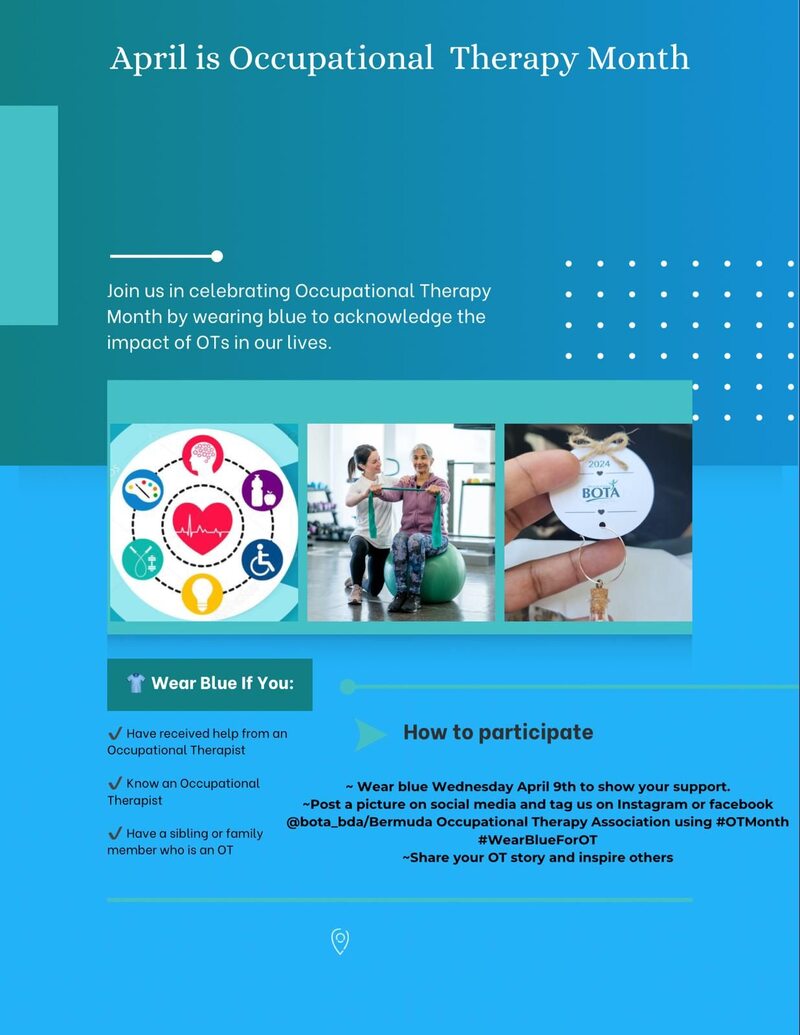 April is Occupational Therapy Month

Join us in celebrating Occupational Therapy Month by wearing blue to acknowledge the impact of OTs in our lives.

2024
BOTA

👕 Wear Blue If You:

✔ Have received help from an Occupational Therapist

✔ Know an Occupational Therapist

✔ Have a sibling or family member who is an OT

How to participate

~ Wear blue Wednesday April 9th to show your support.
~Post a picture on social media and tag us on Instagram or facebook @bota_bda/Bermuda Occupational Therapy Association using #OTMonth #WearBlueForOT
~Share your OT story and inspire others